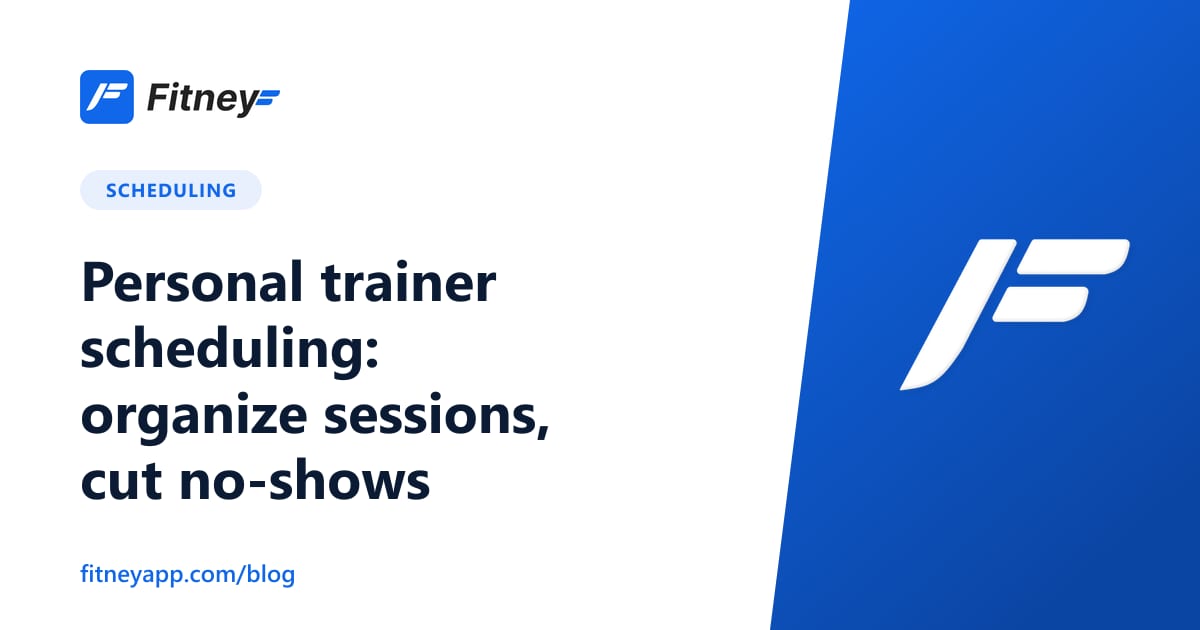 Fitney

SCHEDULING

Personal trainer scheduling: organize sessions, cut no-shows

fitneyapp.com/blog